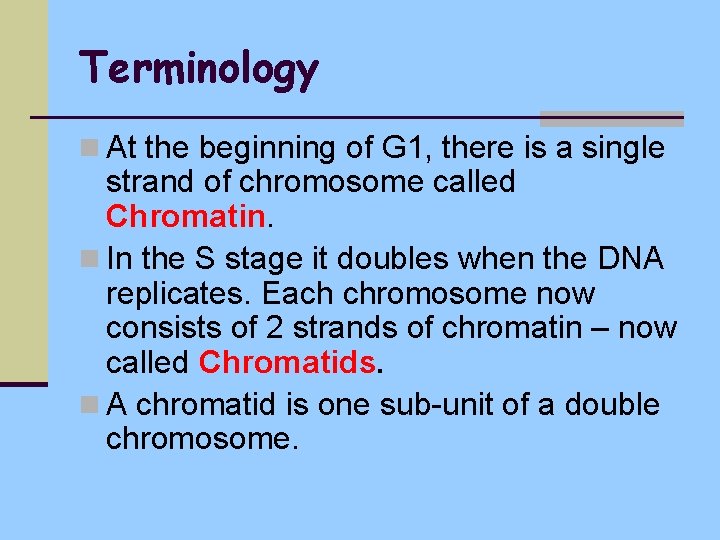 Terminology

At the beginning of G1, there is a single strand of chromosome called Chromatin.

In the S stage it doubles when the DNA replicates. Each chromosome now consists of 2 strands of chromatin – now called Chromatids.

A chromatid is one sub-unit of a double chromosome.